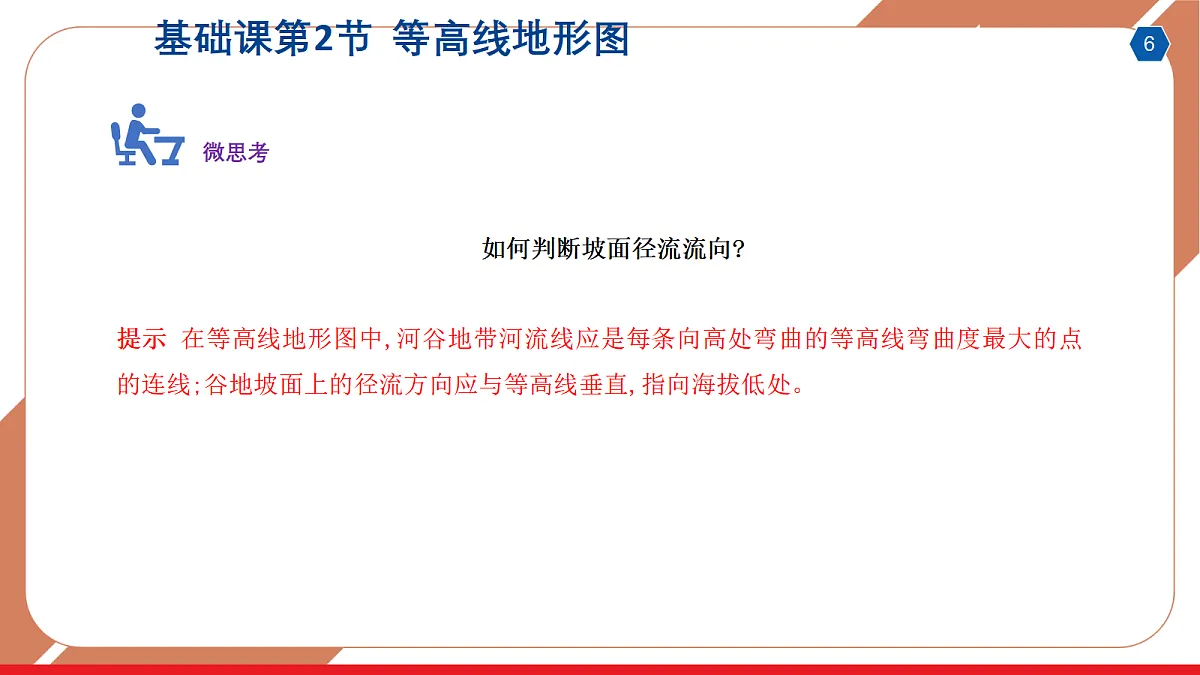 基础课第2节 等高线地形图

6

微思考

如何判断坡面径流流向?

提示 在等高线地形图中,河谷地带河流线应是每条向高处弯曲的等高线弯曲度最大的点的连线;谷地坡面上的径流方向应与等高线垂直,指向海拔低处。